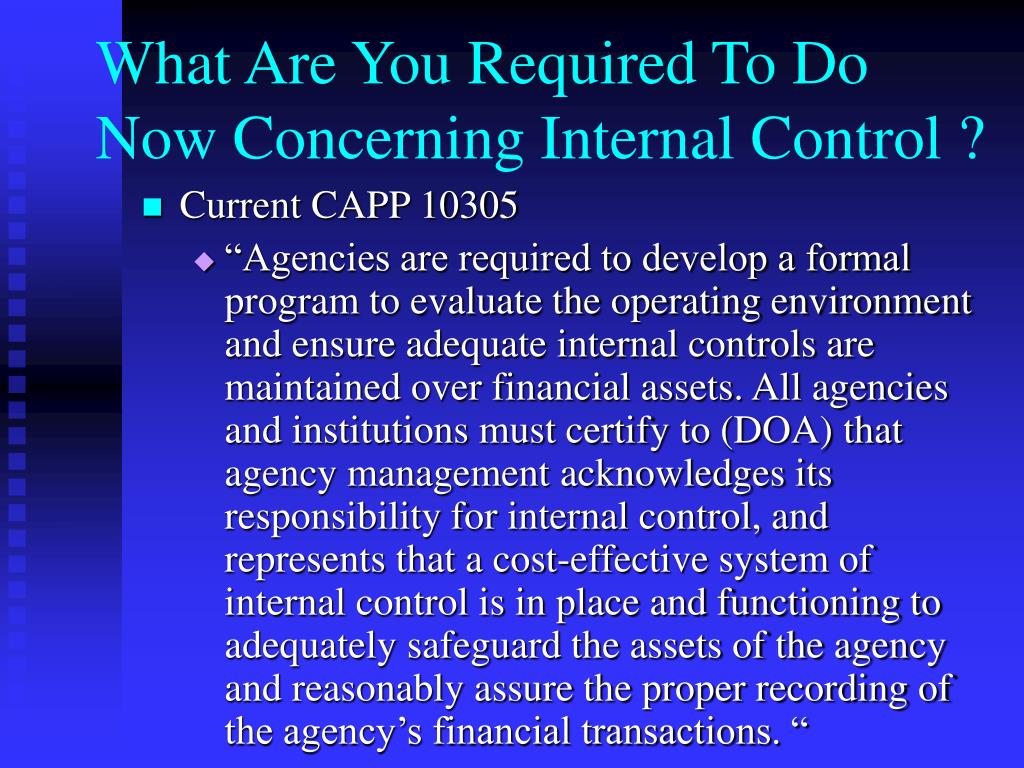 What Are You Required To Do Now Concerning Internal Control ?

Current CAPP 10305

“Agencies are required to develop a formal program to evaluate the operating environment and ensure adequate internal controls are maintained over financial assets. All agencies and institutions must certify to (DOA) that agency management acknowledges its responsibility for internal control, and represents that a cost-effective system of internal control is in place and functioning to adequately safeguard the assets of the agency and reasonably assure the proper recording of the agency’s financial transactions. “